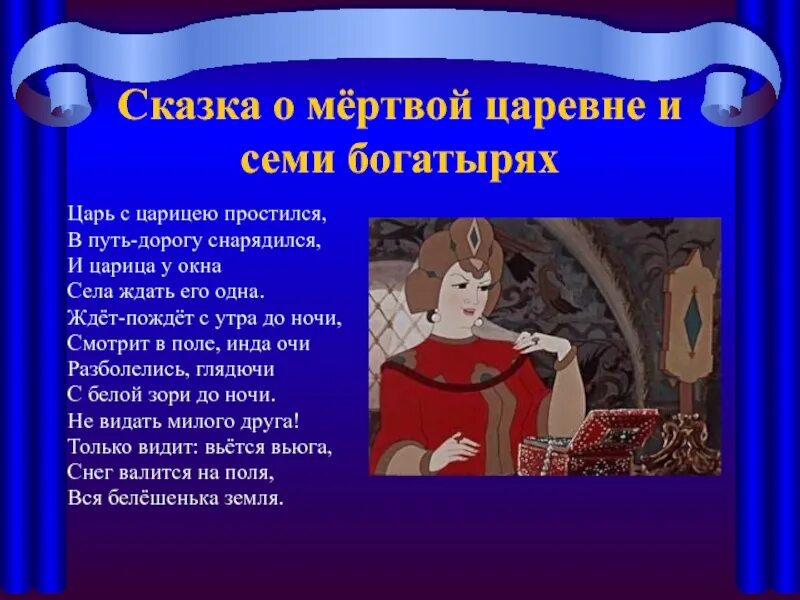 Сказка о мёртвой царевне и семи богатырях

Царь с царицею простился,
В путь-дорогу снарядился,
И царица у окна
Села ждать его одна.
Ждёт-пождёт с утра до ночи,
Смотрит в поле, инда очи
Разболелись, глядючи
С белой зори до ночи.
Не видать милого друга!
Только видит: вьётся вьюга,
Снег валится на поля,
Вся белёшенька земля.